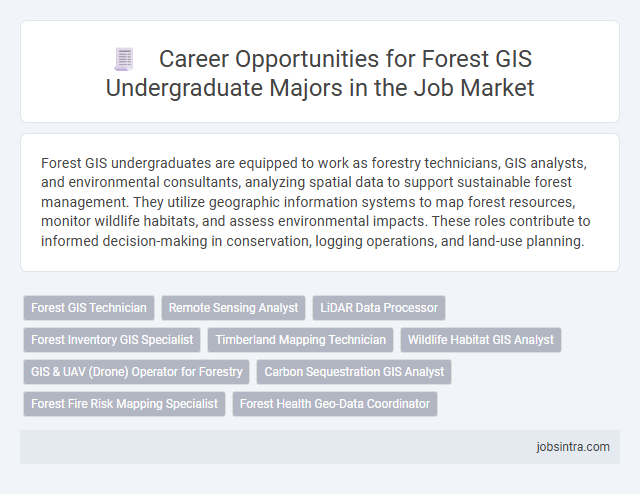 Career Opportunities for Forest GIS Undergraduate Majors in the Job Market

Forest GIS undergraduates are equipped to work as forestry technicians, GIS analysts, and environmental consultants, analyzing spatial data to support sustainable forest management. They utilize geographic information systems to map forest resources, monitor wildlife habitats, and assess environmental impacts. These roles contribute to informed decision-making in conservation, logging operations, and land-use planning.

Forest GIS Technician
Remote Sensing Analyst
LiDAR Data Processor
Forest Inventory GIS Specialist
Timberland Mapping Technician
Wildlife Habitat GIS Analyst
GIS & UAV (Drone) Operator for Forestry
Carbon Sequestration GIS Analyst
Forest Fire Risk Mapping Specialist
Forest Health Geo-Data Coordinator

jobsintra.com